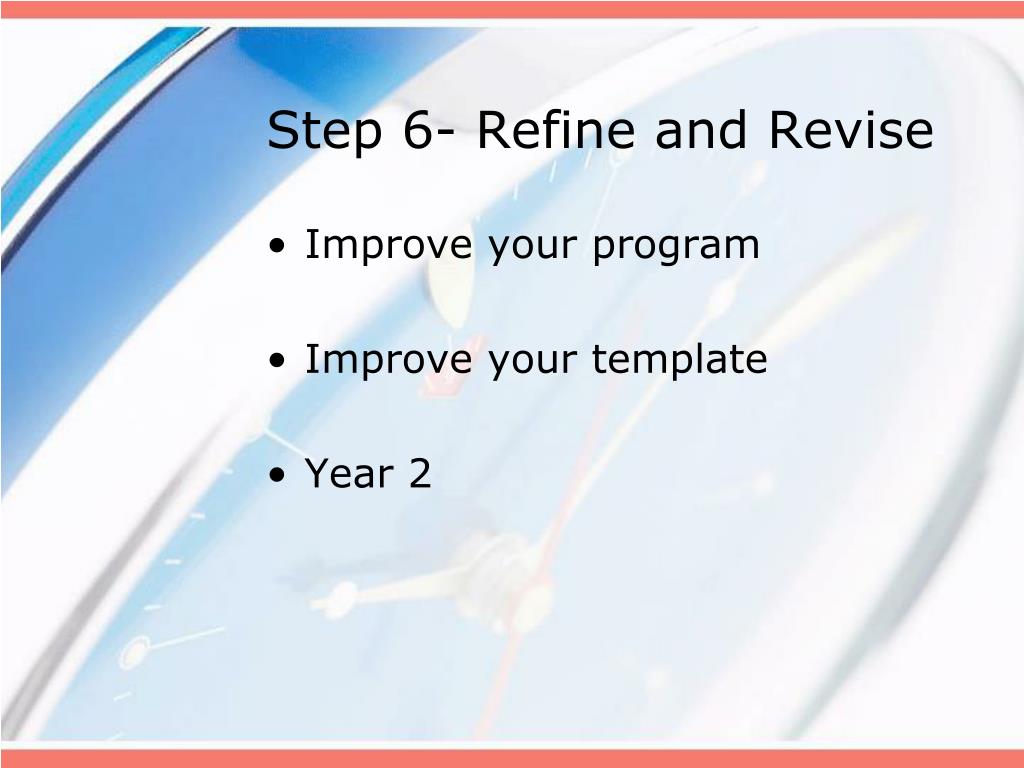 Step 6- Refine and Revise

• Improve your program

• Improve your template

• Year 2